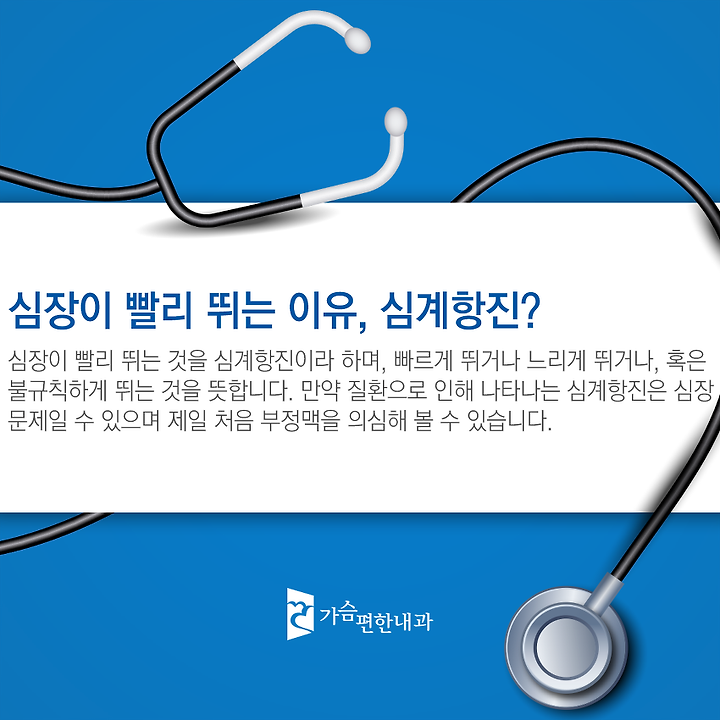 심장이 빨리 뛰는 이유, 심계항진?

심장이 빨리 뛰는 것을 심계항진이라 하며, 빠르게 뛰거나 느리게 뛰거나, 혹은 불규칙하게 뛰는 것을 뜻합니다. 만약 질환으로 인해 나타나는 심계항진은 심장 문제일 수 있으며 제일 처음 부정맥을 의심해 볼 수 있습니다.

가슴편한내과